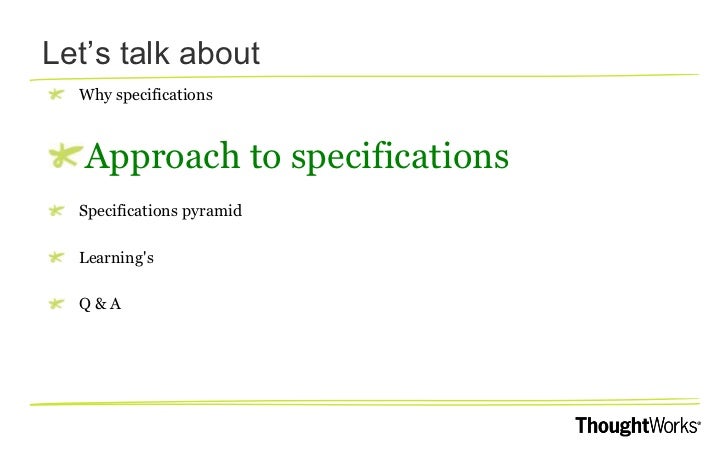 Let’s talk about

Why specifications

Approach to specifications

Specifications pyramid

Learning's

Q & A

ThoughtWorks®